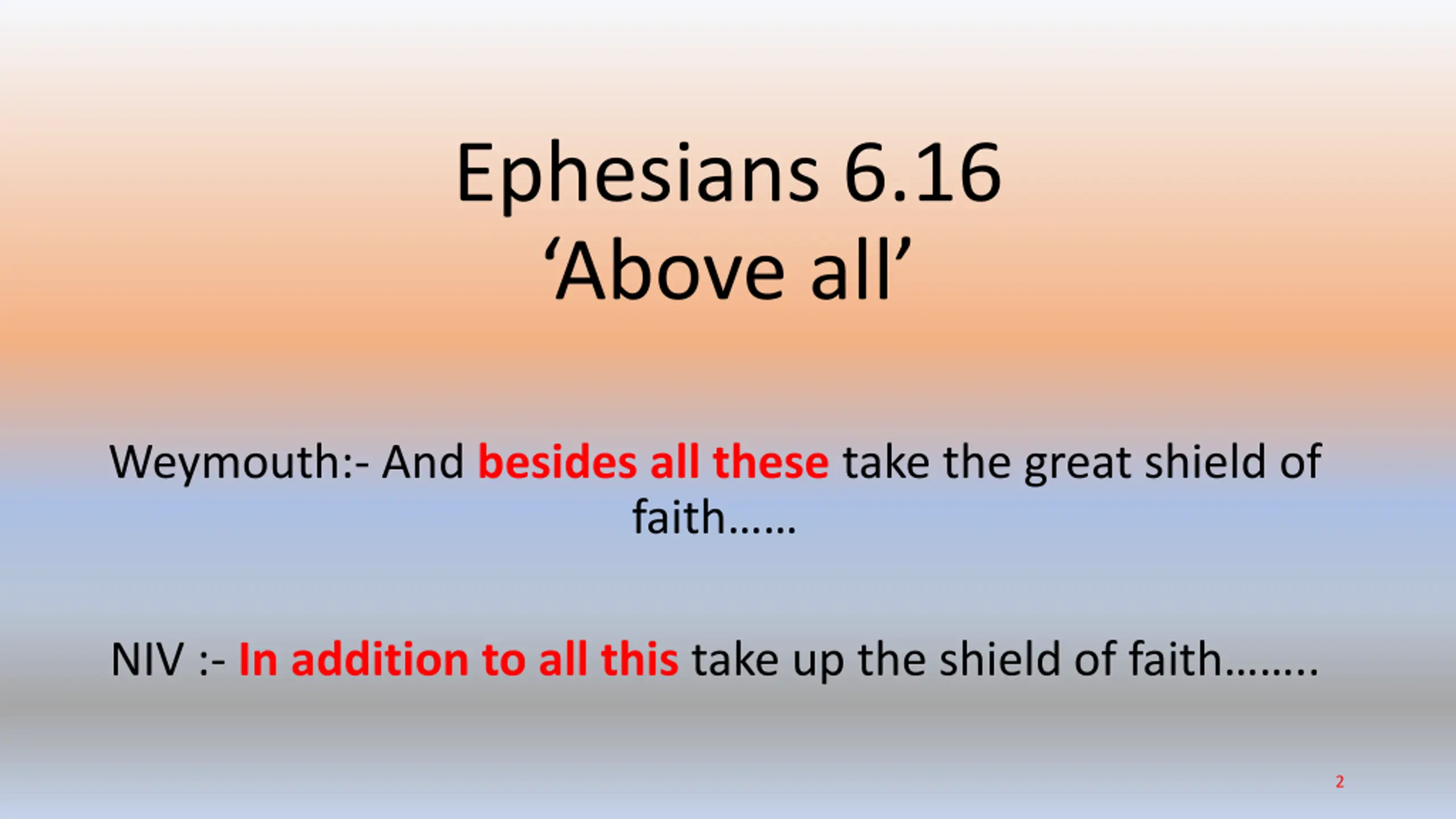 Ephesians 6.16
‘Above all’

Weymouth:- And besides all these take the great shield of faith……

NIV :- In addition to all this take up the shield of faith……..

2